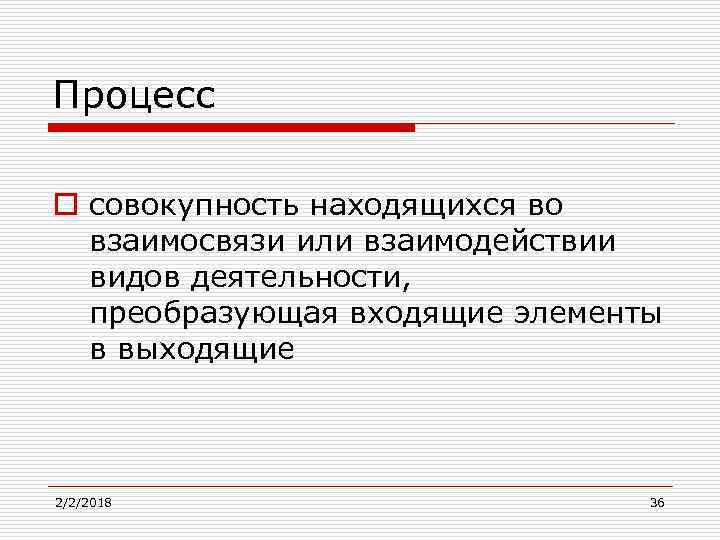 Процесс

совокупность находящихся во взаимосвязи или взаимодействии видов деятельности, преобразующая входящие элементы в выходящие

2/2/2018

36